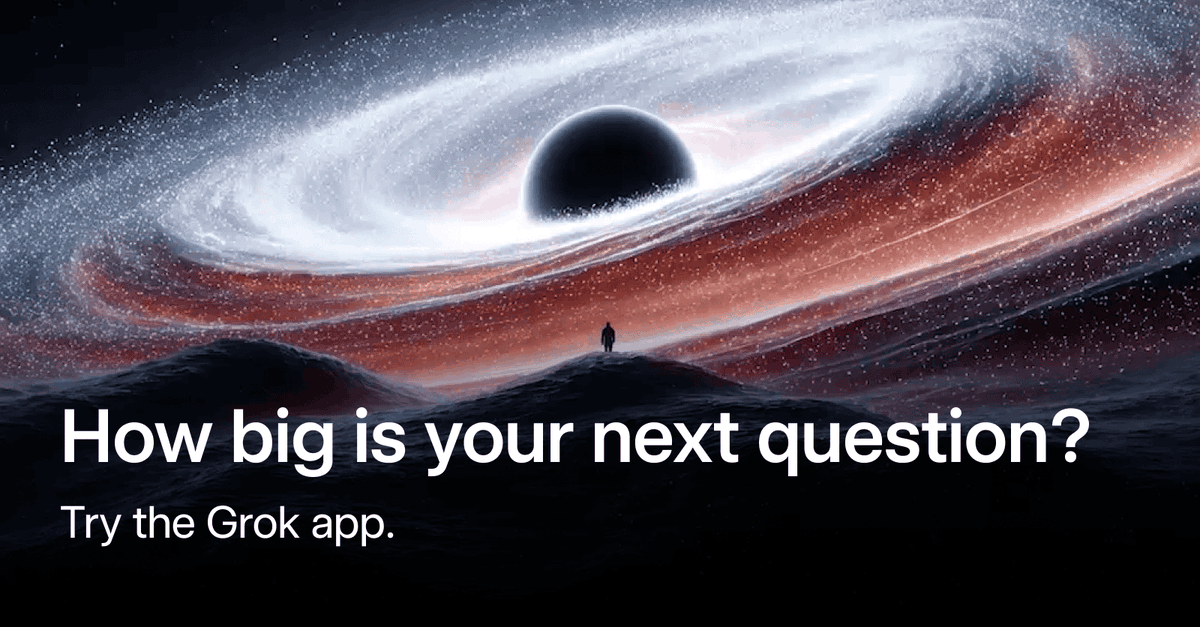 How big is your next question?

Try the Grok app.